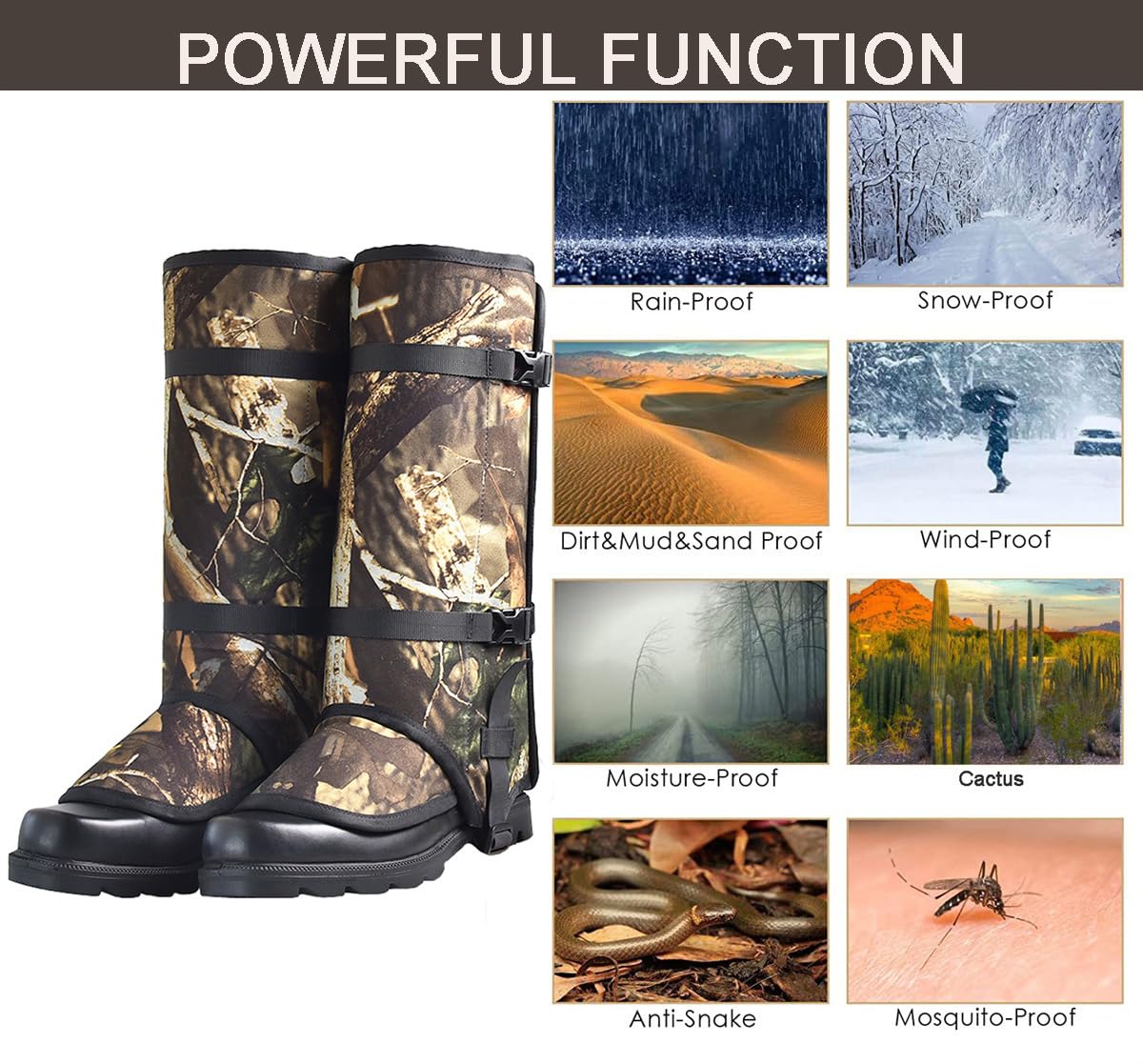 POWERFUL FUNCTION

Rain-Proof

Snow-Proof

Dirt&Mud&Sand Proof

Wind-Proof

Moisture-Proof

Cactus

Anti-Snake

Mosquito-Proof